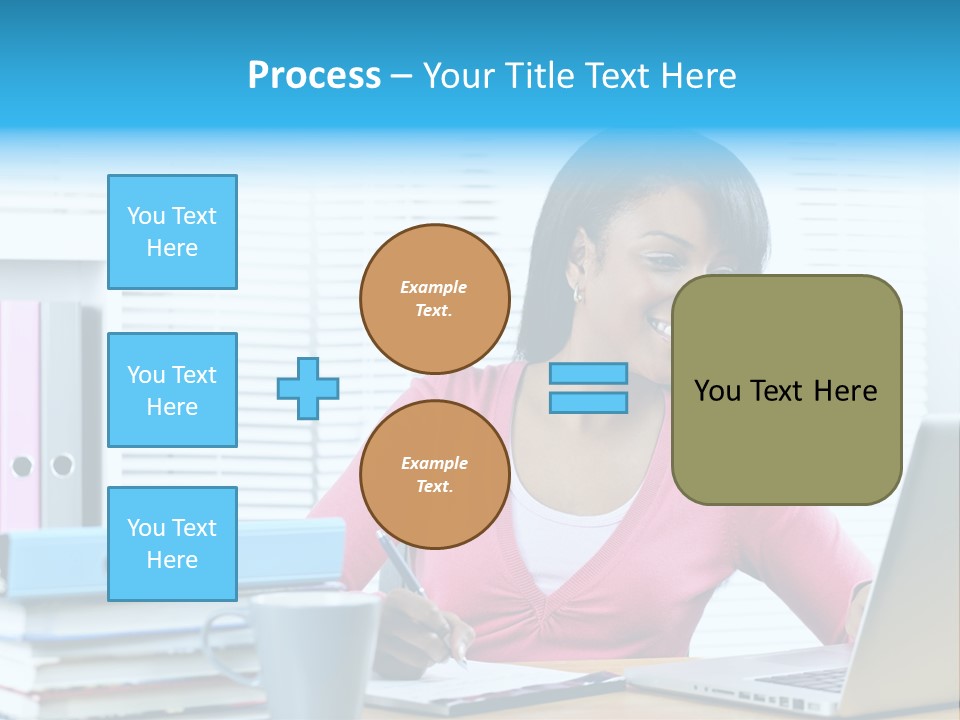 Process – Your Title Text Here

You Text Here

You Text Here

You Text Here

Example Text.

Example Text.

You Text Here